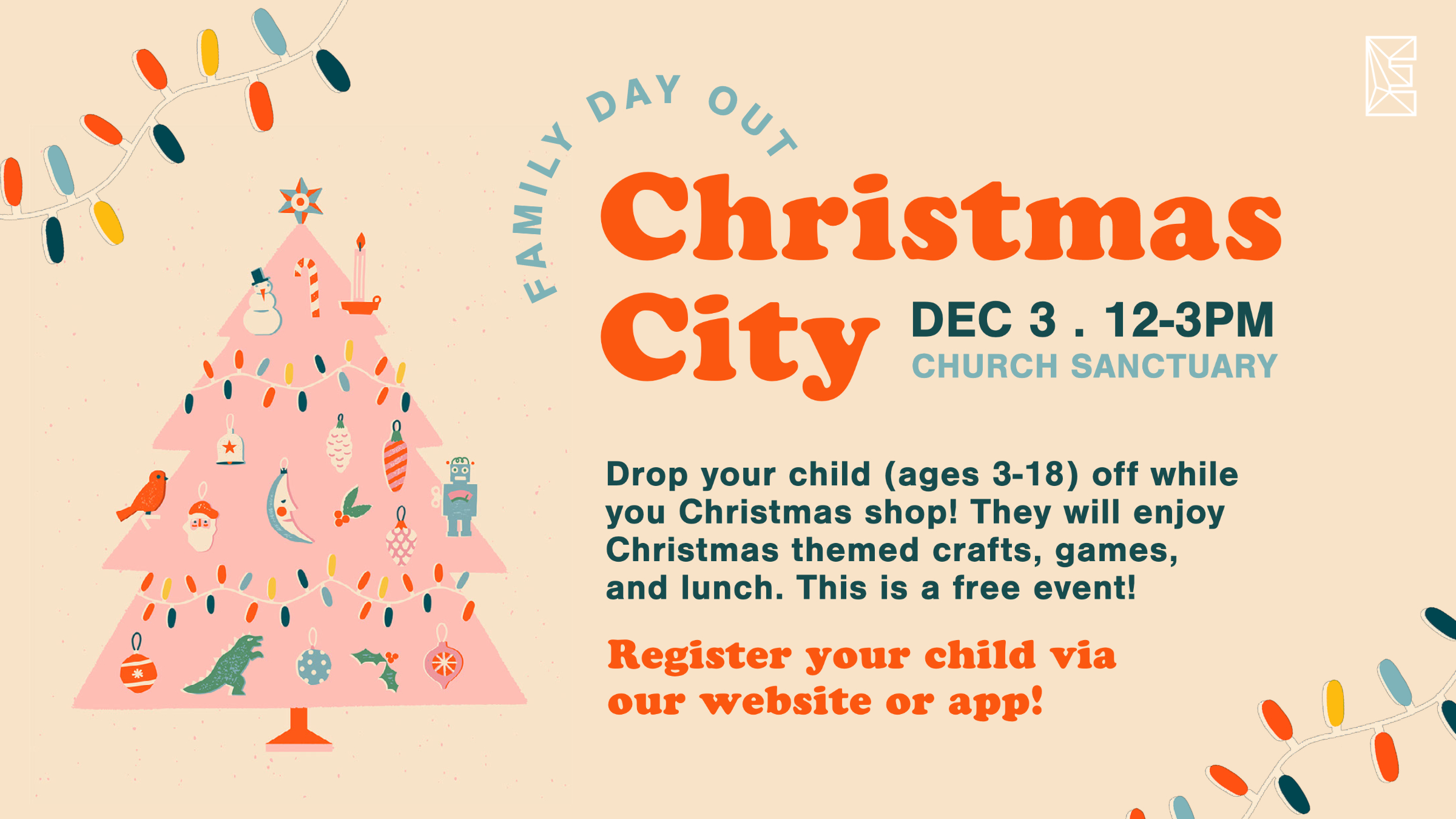 FAMILY DAY OUT

Christmas City

DEC 3 . 12-3PM
CHURCH SANCTUARY

Drop your child (ages 3-18) off while you Christmas shop! They will enjoy Christmas themed crafts, games, and lunch. This is a free event!

Register your child via our website or app!